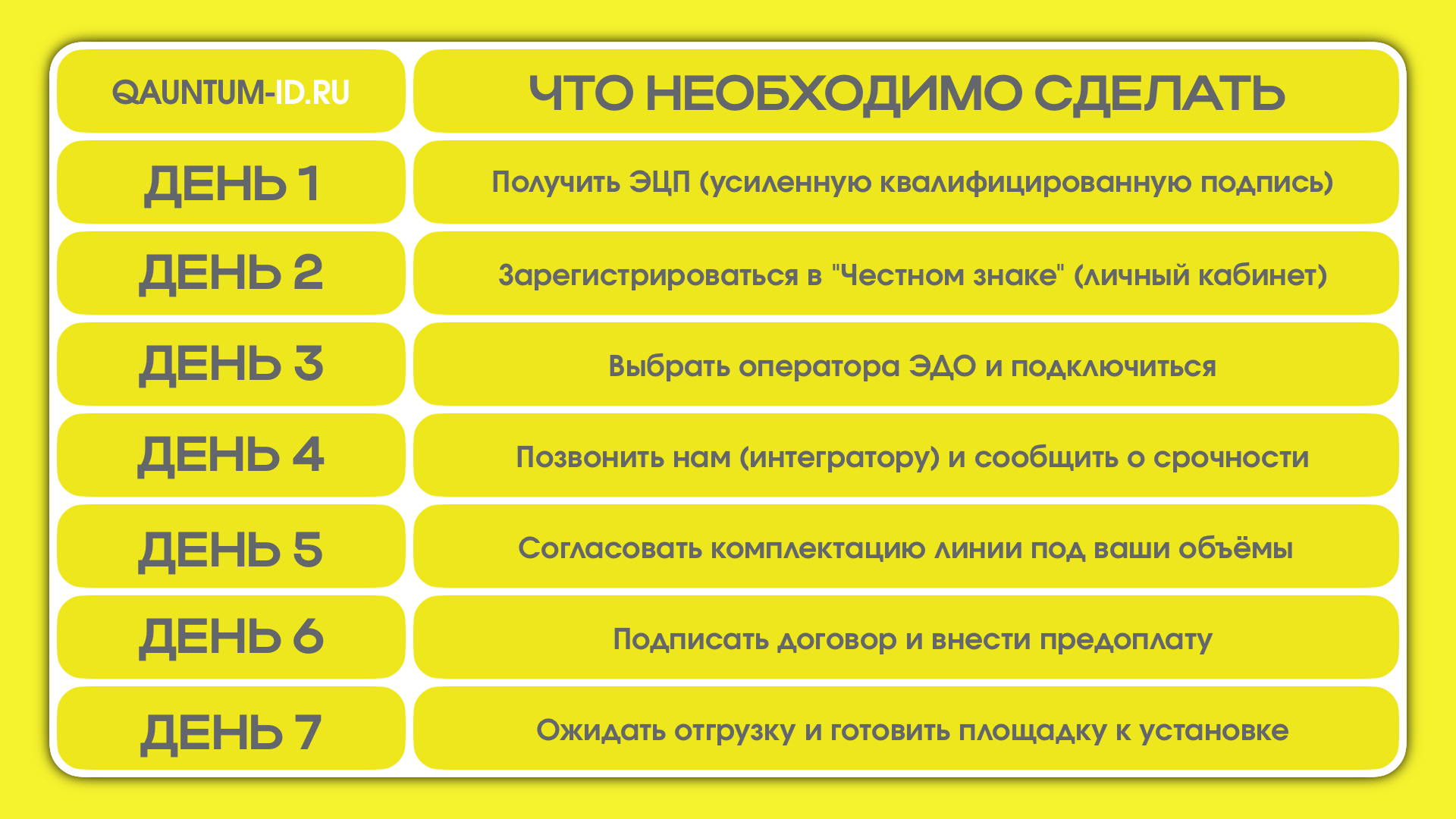 | QAUNTUM-ID.RU | ЧТО НЕОБХОДИМО СДЕЛАТЬ |
|---|---|
| ДЕНЬ 1 | Получить ЭЦП (усиленную квалифицированную подпись) |
| ДЕНЬ 2 | Зарегистрироваться в "Честном знаке" (личный кабинет) |
| ДЕНЬ 3 | Выбрать оператора ЭДО и подключиться |
| ДЕНЬ 4 | Позвонить нам (интегратору) и сообщить о срочности |
| ДЕНЬ 5 | Согласовать комплектацию линии под ваши объёмы |
| ДЕНЬ 6 | Подписать договор и внести предоплату |
| ДЕНЬ 7 | Ожидать отгрузку и готовить площадку к установке |